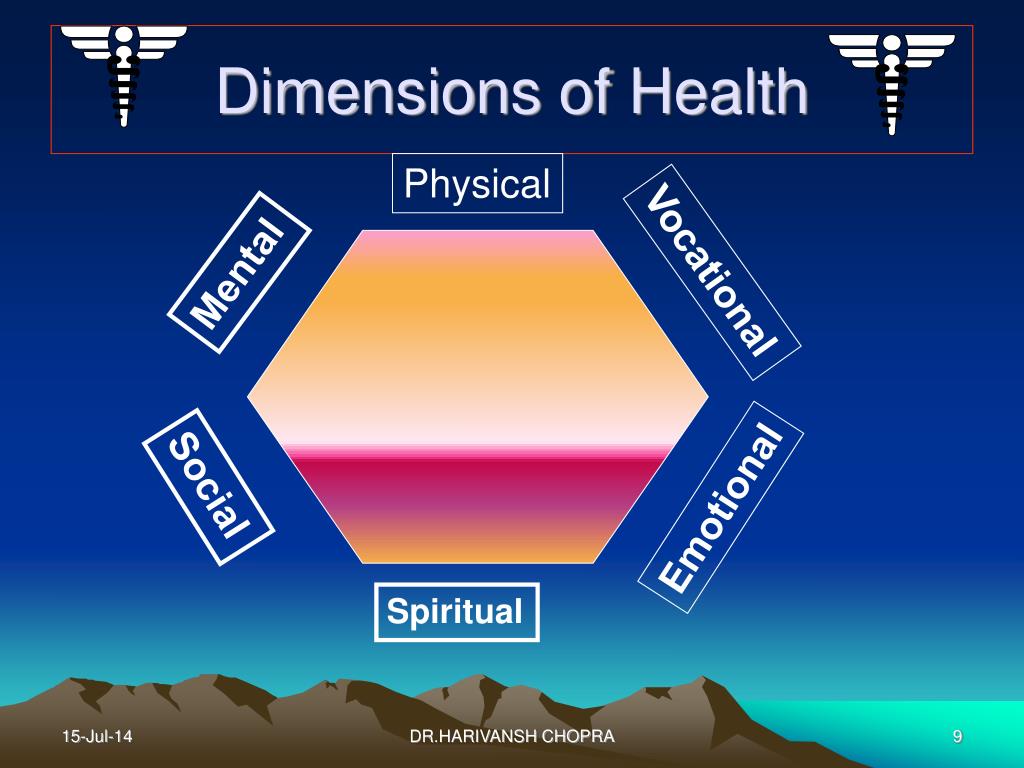 Dimensions of Health

Physical

Vocational

Emotional

Spiritual

Social

Mental

15-Jul-14

DR.HARIVANSH CHOPRA

9